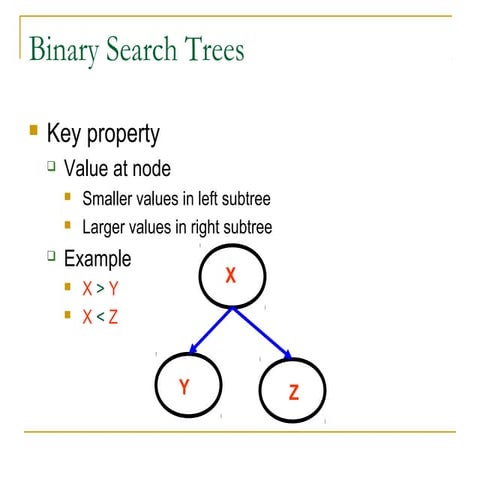 Binary Search Trees

Key property

Value at node

Smaller values in left subtree

Larger values in right subtree

Example

X > Y

X < Z

X

Y

Z